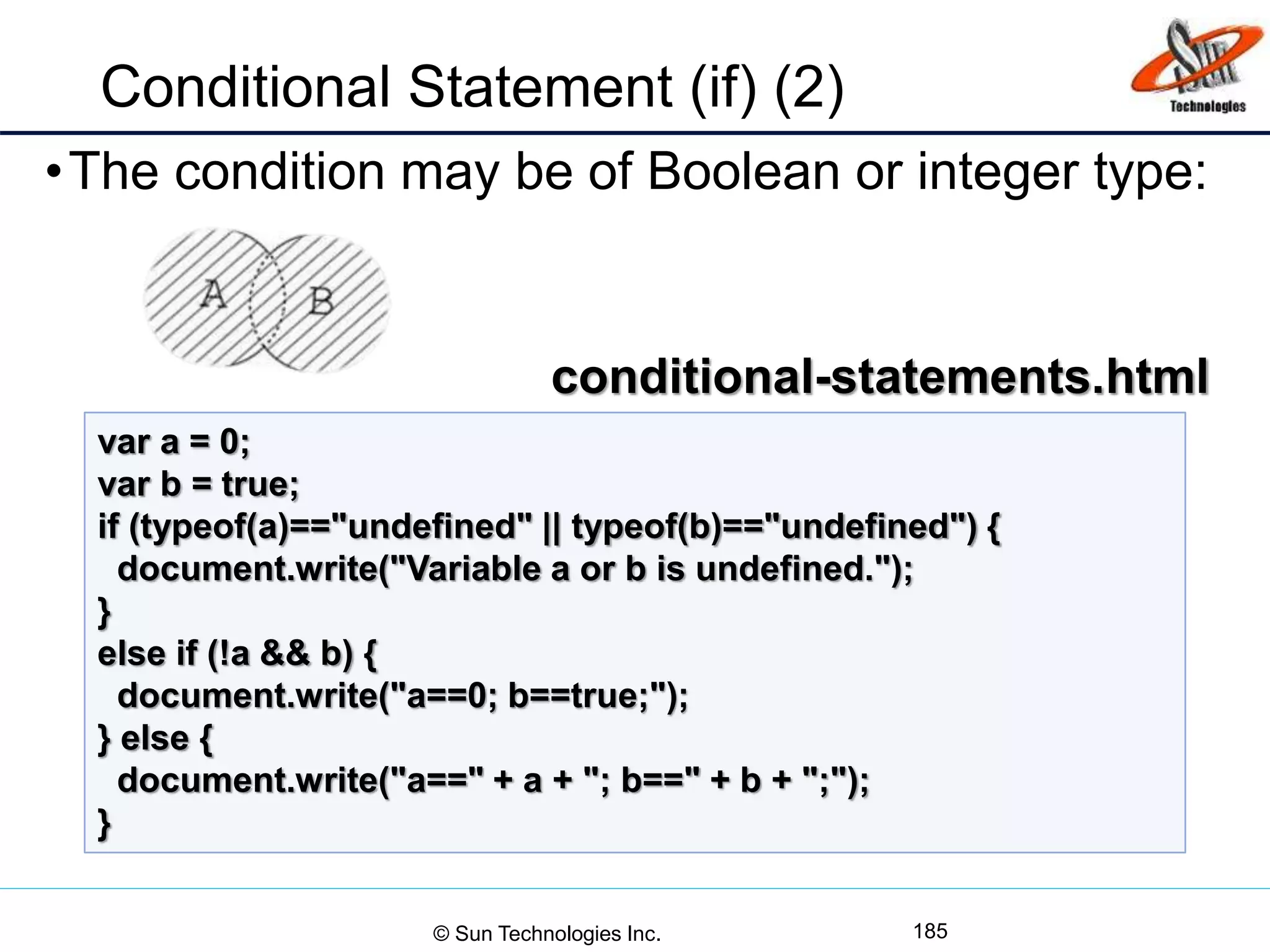 Conditional Statement (if) (2)

Sun Technologies

• The condition may be of Boolean or integer type:

A

B

conditional-statements.html

var a = 0;
var b = true;
if (typeof(a)=="undefined" || typeof(b)=="undefined") {
  document.write("Variable a or b is undefined.");
}
else if (!a && b) {
  document.write("a==0; b==true;");
} else {
  document.write("a==" + a + "; b==" + b + ";");
}

© Sun Technologies Inc.

185